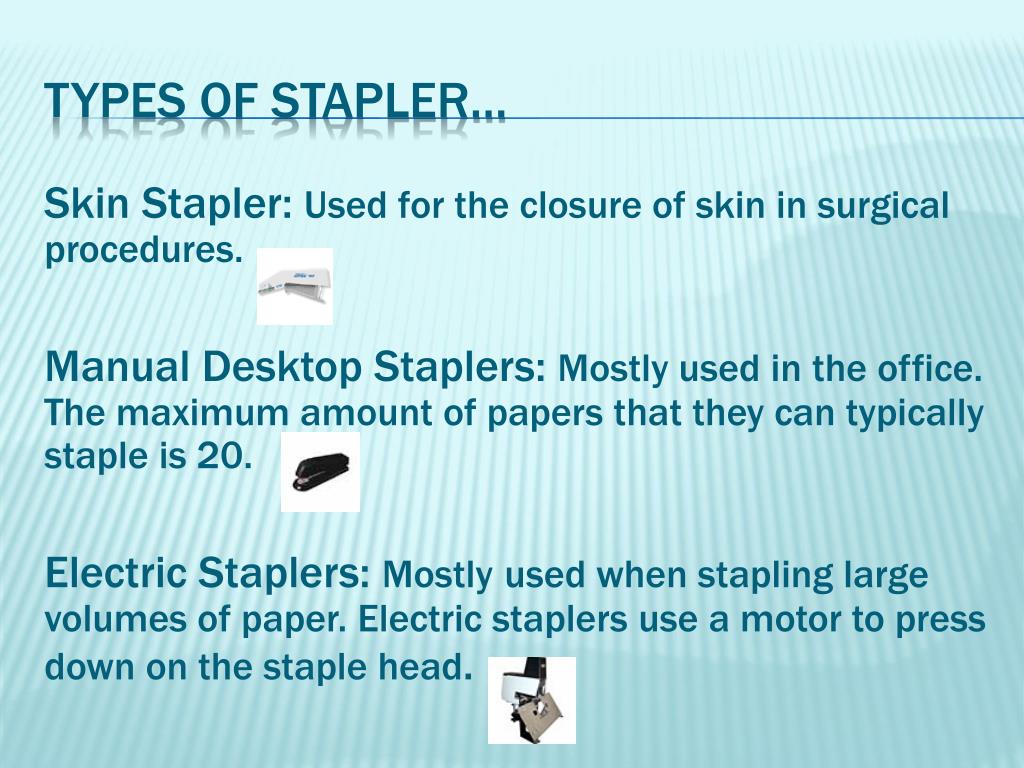 TYPES OF STAPLER…

Skin Stapler: Used for the closure of skin in surgical procedures.

Manual Desktop Staplers: Mostly used in the office. The maximum amount of papers that they can typically staple is 20.

Electric Staplers: Mostly used when stapling large volumes of paper. Electric staplers use a motor to press down on the staple head.